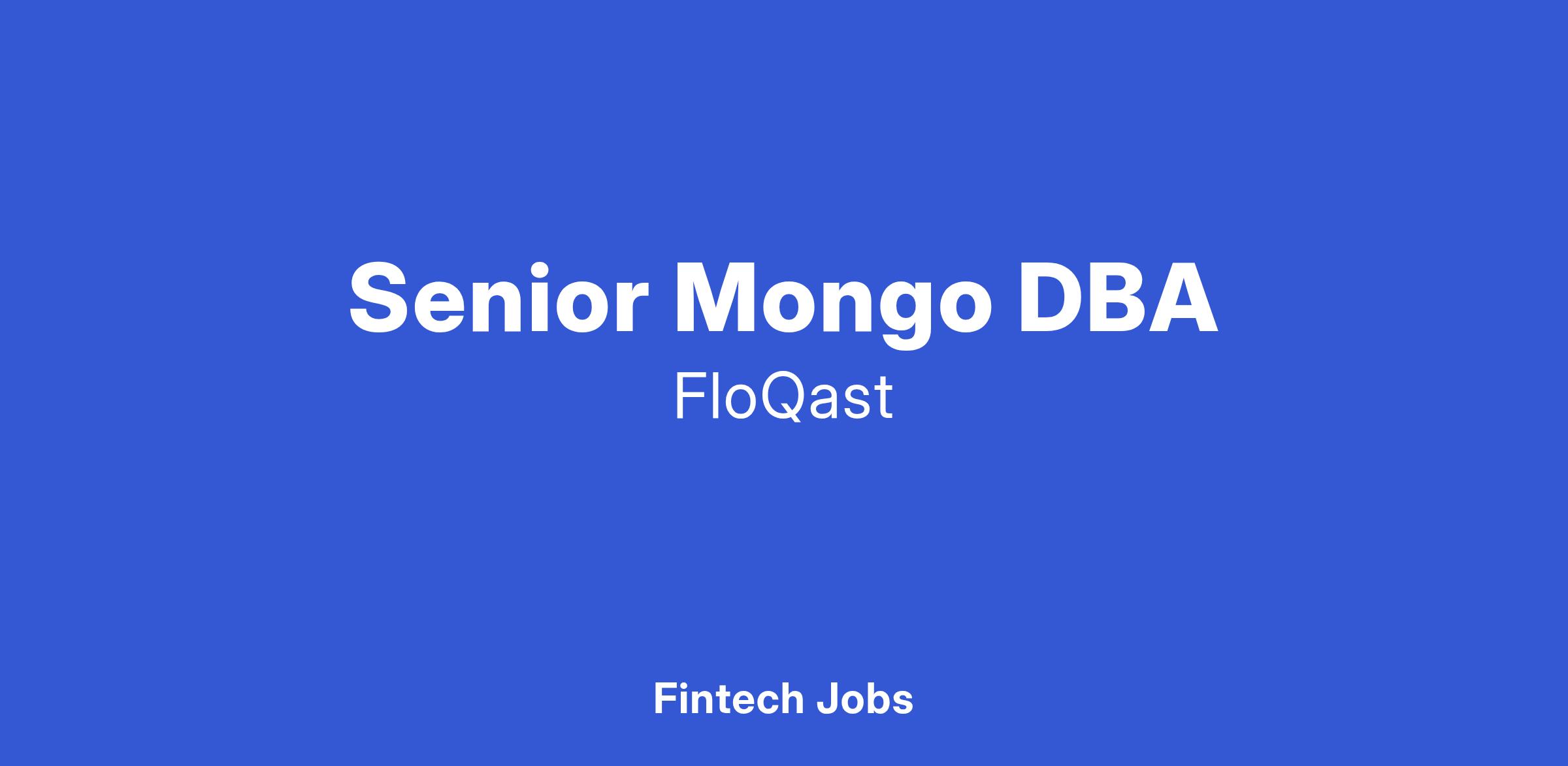 Senior Mongo DBA
FloQast

Fintech Jobs